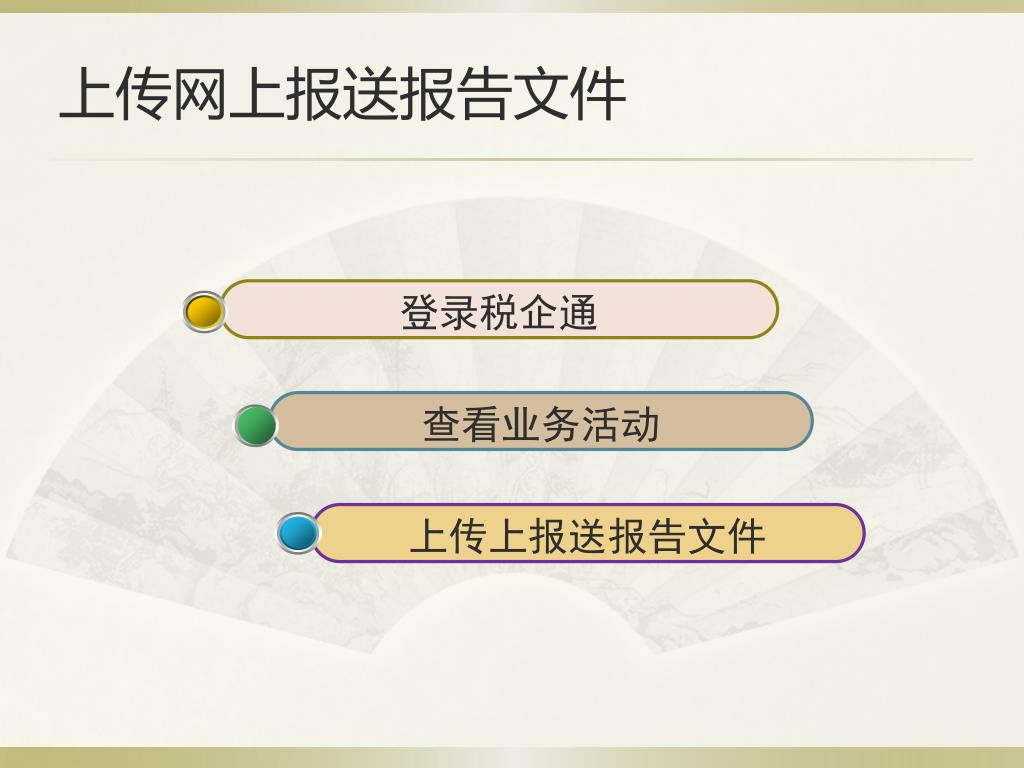 上传网上报送报告文件

登录税企通

查看业务活动

上传上报送报告文件